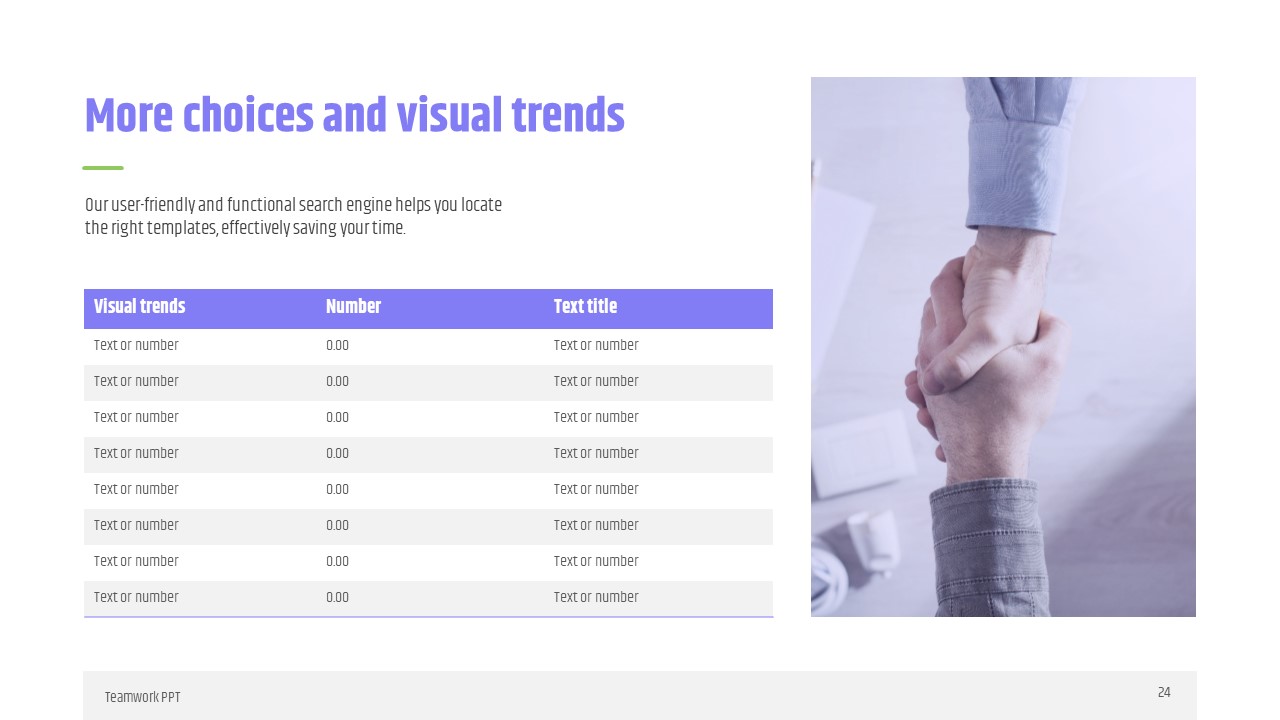 More choices and visual trends

Our user-friendly and functional search engine helps you locate the right templates, effectively saving your time.

| Visual trends | Number | Text title |
|---|---|---|
| Text or number | 0.00 | Text or number |
| Text or number | 0.00 | Text or number |
| Text or number | 0.00 | Text or number |
| Text or number | 0.00 | Text or number |
| Text or number | 0.00 | Text or number |
| Text or number | 0.00 | Text or number |
| Text or number | 0.00 | Text or number |
| Text or number | 0.00 | Text or number |

Teamwork PPT

24